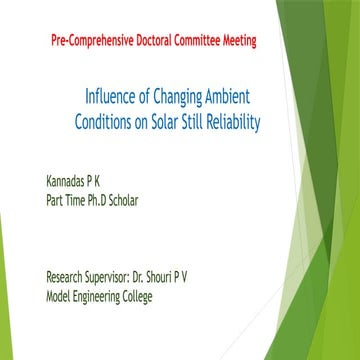 Pre-Comprehensive Doctoral Committee Meeting

Influence of Changing Ambient Conditions on Solar Still Reliability

Kannadas P K
Part Time Ph.D Scholar

Research Supervisor: Dr. Shouri P V
Model Engineering College